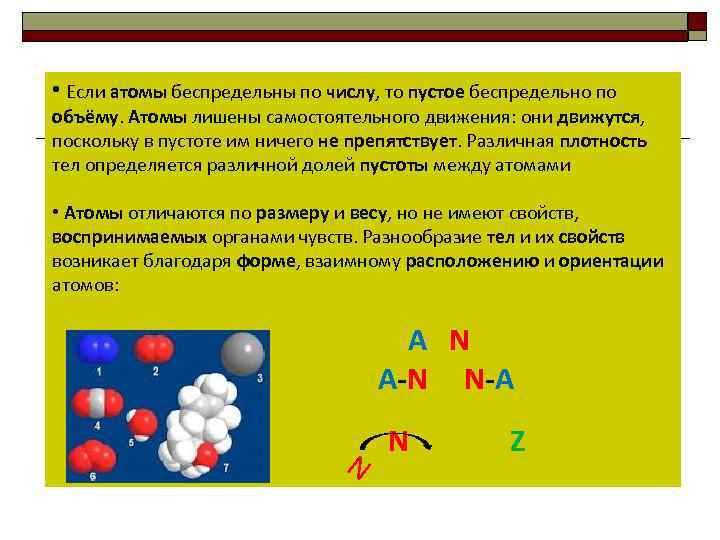 • Если атомы беспредельны по числу, то пустое беспредельно по объёму. Атомы лишены самостоятельного движения: они движутся, поскольку в пустоте им ничего не препятствует. Различная плотность тел определяется различной долей пустоты между атомами

• Атомы отличаются по размеру и весу, но не имеют свойств, воспринимаемых органами чувств. Разнообразие тел и их свойств возникает благодаря форме, взаимному расположению и ориентации атомов:

1 2 3 4 5 6 7

A N
A-N N-A
N Z
N